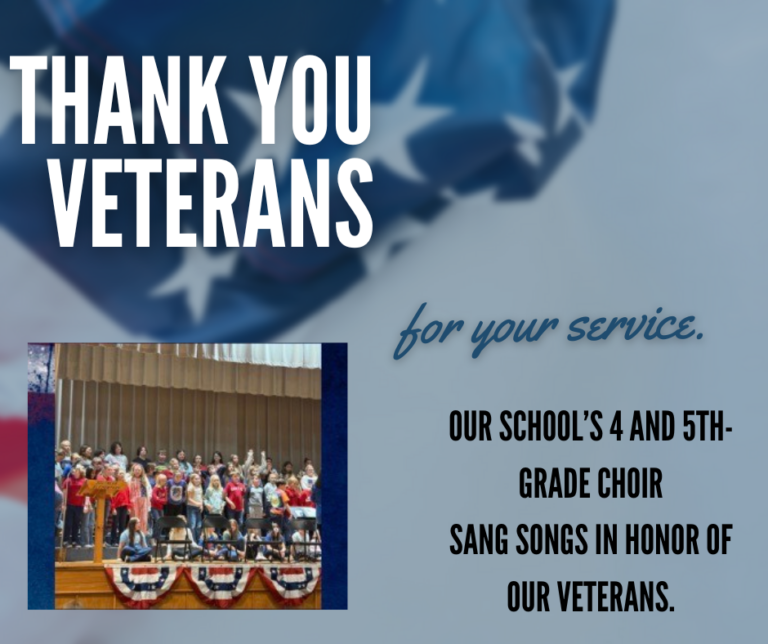 THANK YOU VETERANS

for your service.

OUR SCHOOL'S 4 AND 5TH-GRADE CHOIR
SANG SONGS IN HONOR OF OUR VETERANS.